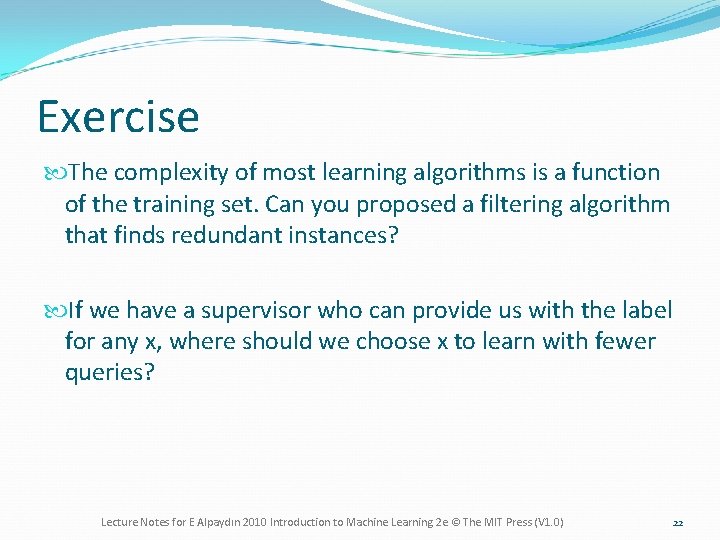 Exercise

The complexity of most learning algorithms is a function of the training set. Can you proposed a filtering algorithm that finds redundant instances?

If we have a supervisor who can provide us with the label for any x, where should we choose x to learn with fewer queries?

Lecture Notes for E Alpaydın 2010 Introduction to Machine Learning 2e © The MIT Press (V1.0)

22